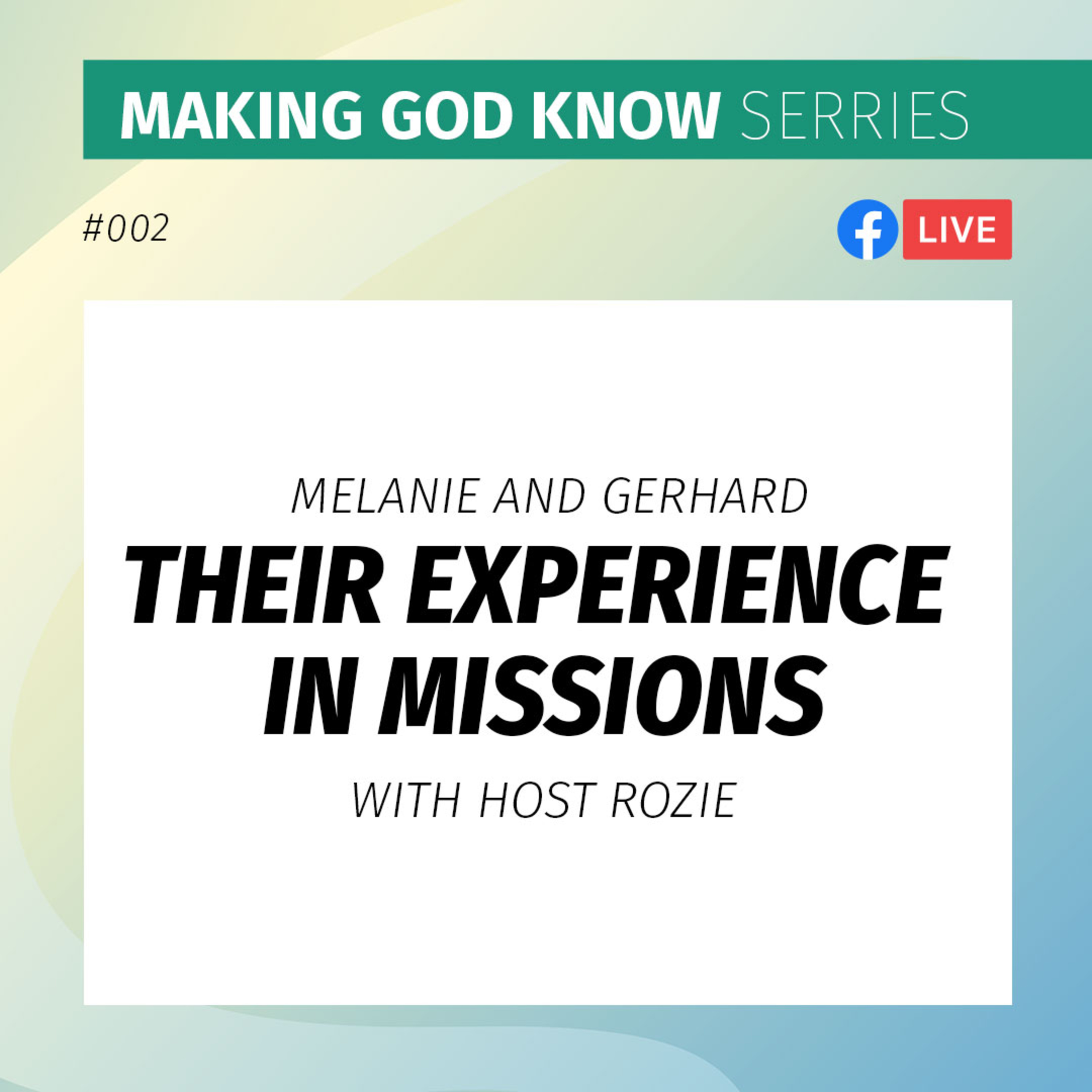 MAKING GOD KNOW SERRIES

#002

f LIVE

MELANIE AND GERHARD

THEIR EXPERIENCE IN MISSIONS

WITH HOST ROZIE